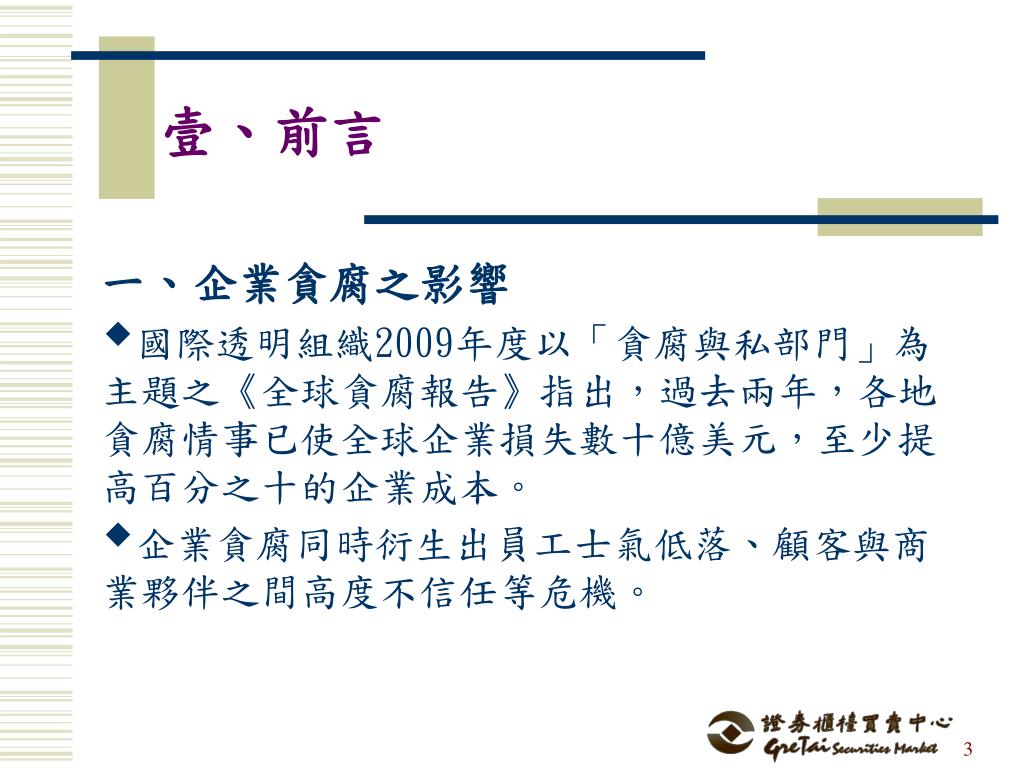 壹、前言

一、企業貪腐之影響

◆國際透明組織2009年度以「貪腐與私部門」為主題之《全球貪腐報告》指出，過去兩年，各地貪腐情事已使全球企業損失數十億美元，至少提高百分之十的企業成本。

◆企業貪腐同時衍生出員工士氣低落、顧客與商業夥伴之間高度不信任等危機。

證券櫃檯買賣中心
GreTai Securities Market

3